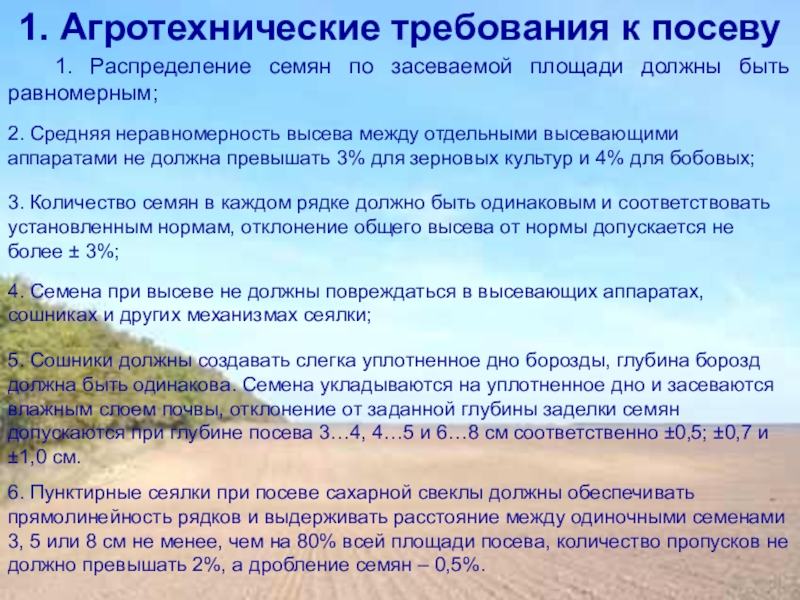 1. Агротехнические требования к посеву

1. Распределение семян по засеваемой площади должны быть равномерным;

2. Средняя неравномерность высева между отдельными высевающими аппаратами не должна превышать 3% для зерновых культур и 4% для бобовых;

3. Количество семян в каждом рядке должно быть одинаковым и соответствовать установленным нормам, отклонение общего высева от нормы допускается не более ± 3%;

4. Семена при высеве не должны повреждаться в высевающих аппаратах, сошниках и других механизмах сеялки;

5. Сошники должны создавать слегка уплотненное дно борозды, глубина борозд должна быть одинакова. Семена укладываются на уплотненное дно и засеваются влажным слоем почвы, отклонение от заданной глубины заделки семян допускаются при глубине посева 3…4, 4…5 и 6…8 см соответственно ±0,5; ±0,7 и ±1,0 см.

6. Пунктирные сеялки при посеве сахарной свеклы должны обеспечивать прямолинейность рядков и выдерживать расстояние между одиночными семенами 3, 5 или 8 см не менее, чем на 80% всей площади посева, количество пропусков не должно превышать 2%, а дробление семян – 0,5%.